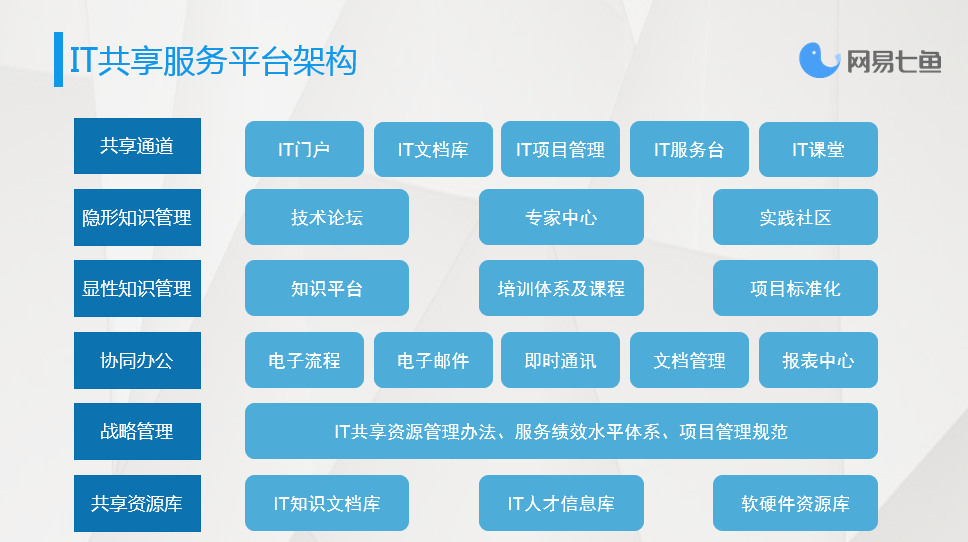 IT共享服务平台架构

网易七鱼

共享通道
IT门户
IT文档库
IT项目管理
IT服务台
IT课堂

隐形知识管理
技术论坛
专家中心
实践社区

显性知识管理
知识平台
培训体系及课程
项目标准化

协同办公
电子流程
电子邮件
即时通讯
文档管理
报表中心

战略管理
IT共享资源管理办法、服务绩效水平体系、项目管理规范

共享资源库
IT知识文档库
IT人才信息库
软硬件资源库